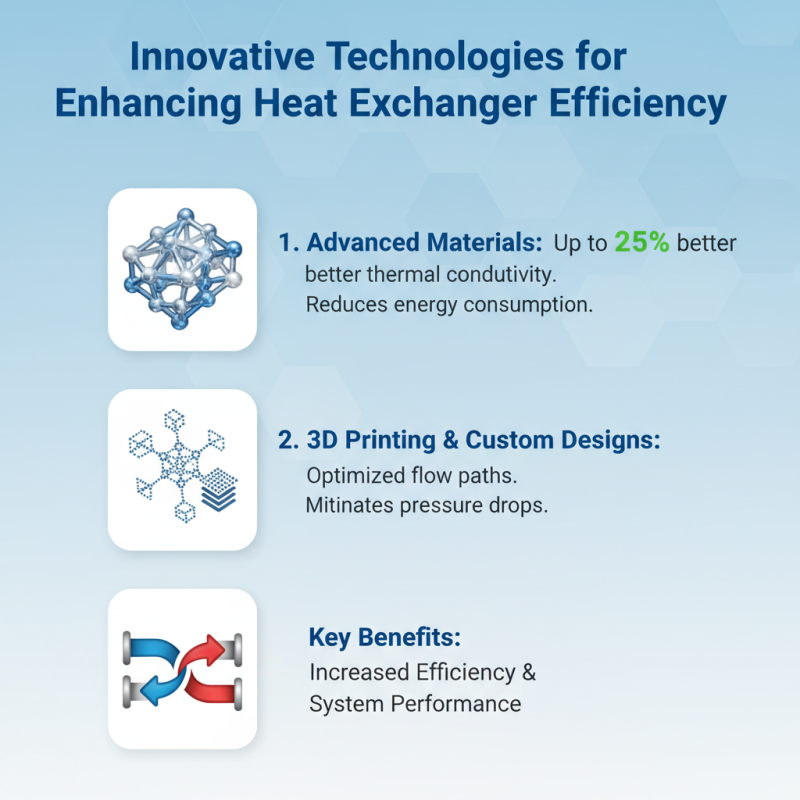 Innovative Technologies for Enhancing Heat Exchanger Efficiency

1. Advanced Materials: Up to 25% better better thermal condutivity. Reduces energy consumption.

2. 3D Printing & Custom Designs: Optimized flow paths. Mitinates pressure drops.

Key Benefits: Increased Efficiency & System Performance